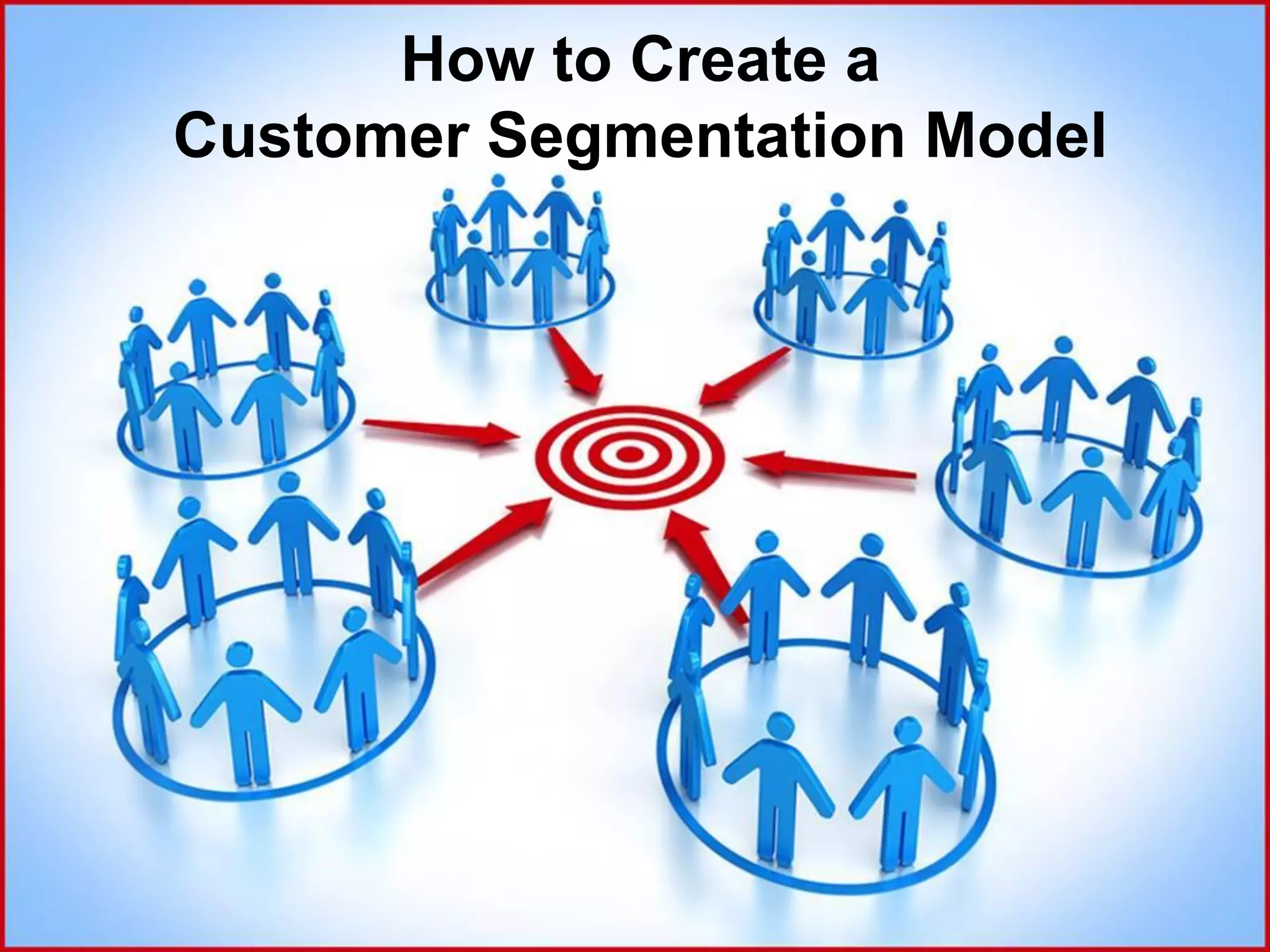 How to Create a
Customer Segmentation Model